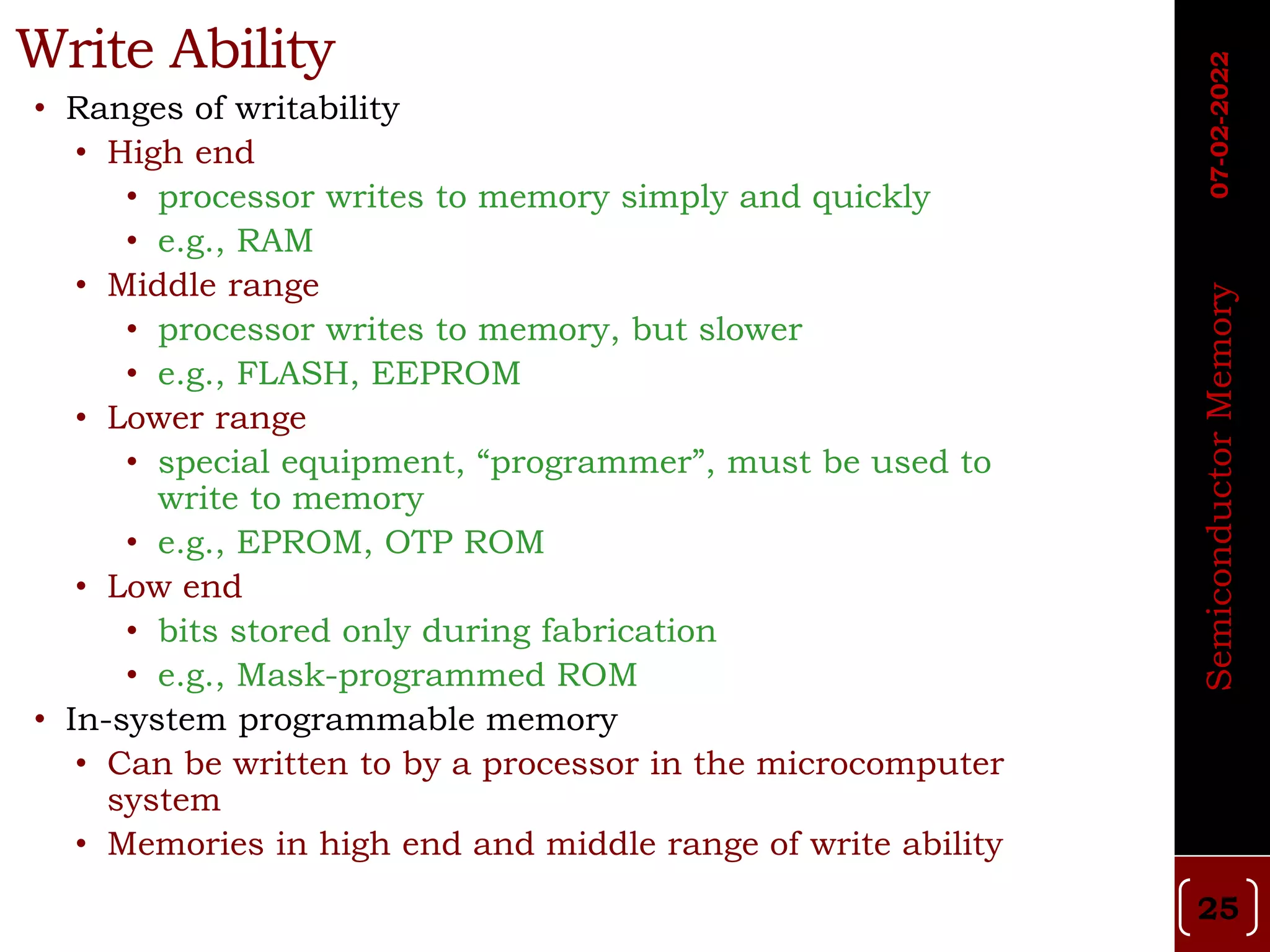 Write Ability

• Ranges of writability
  • High end
    • processor writes to memory simply and quickly
    • e.g., RAM
  • Middle range
    • processor writes to memory, but slower
    • e.g., FLASH, EEPROM
  • Lower range
    • special equipment, “programmer”, must be used to write to memory
    • e.g., EPROM, OTP ROM
  • Low end
    • bits stored only during fabrication
    • e.g., Mask-programmed ROM
• In-system programmable memory
  • Can be written to by a processor in the microcomputer system
  • Memories in high end and middle range of write ability

07-02-2022

Semiconductor Memory

25